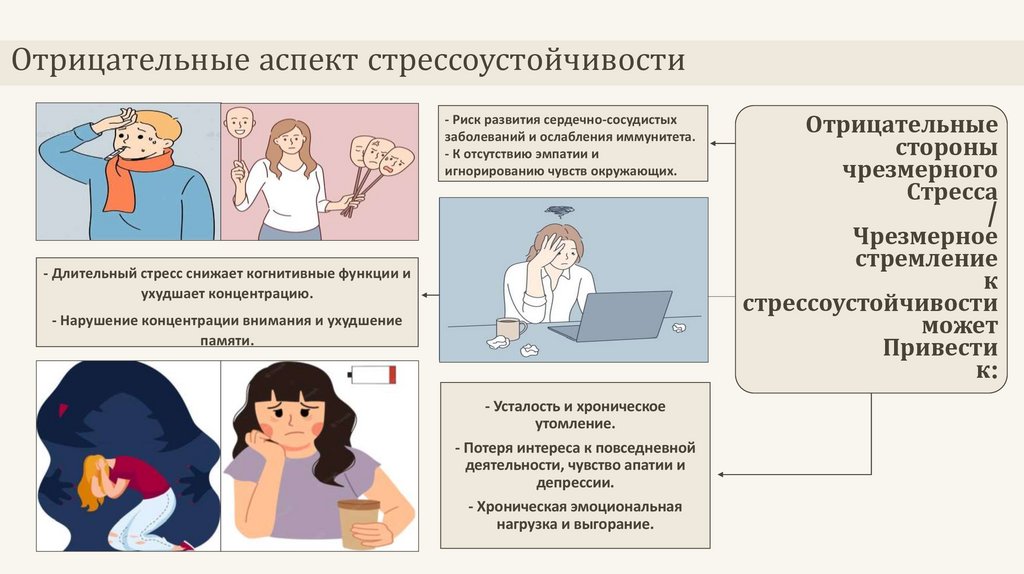 Отрицательные аспект стрессоустойчивости

- Риск развития сердечно-сосудистых заболеваний и ослабления иммунитета.
- К отсутствию эмпатии и игнорированию чувств окружающих.

Отрицательные стороны чрезмерного Стресса / Чрезмерное стремление к стрессоустойчивости может Привести к:

- Длительный стресс снижает когнитивные функции и ухудшает концентрацию.

- Нарушение концентрации внимания и ухудшение памяти.

- Усталость и хроническое утомление.

- Потеря интереса к повседневной деятельности, чувство апатии и депрессии.

- Хроническая эмоциональная нагрузка и выгорание.